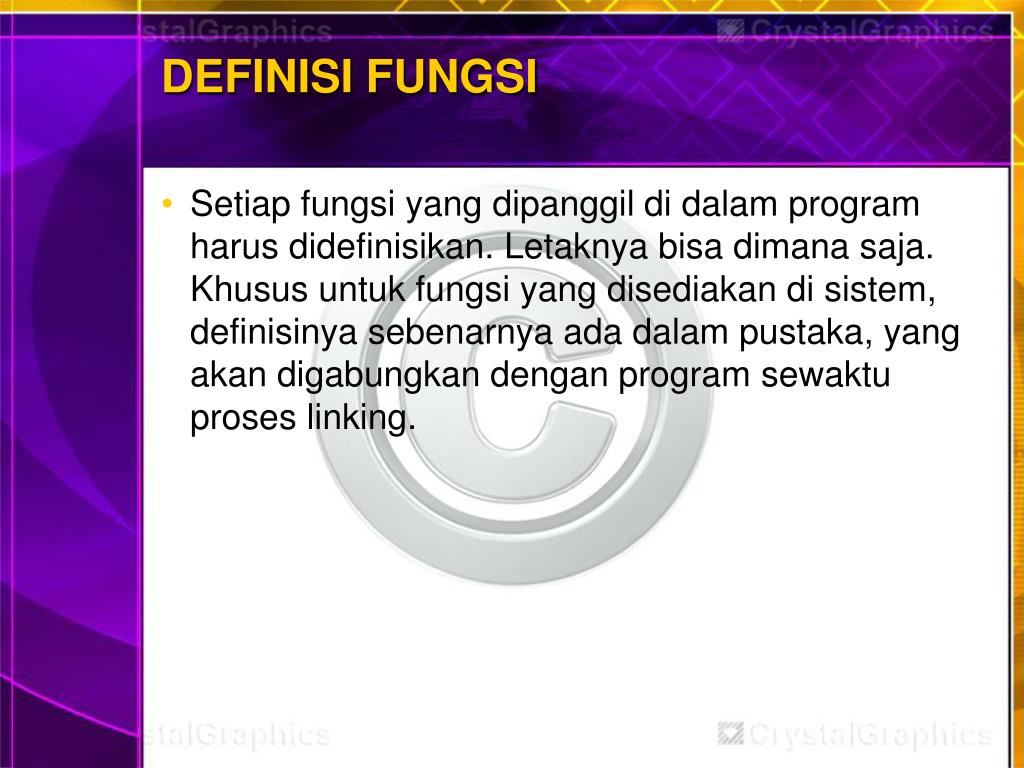 stalGraphics CrystalGraphics

DEFINISI FUNGSI

• Setiap fungsi yang dipanggil di dalam program harus didefinisikan. Letaknya bisa dimana saja. Khusus untuk fungsi yang disediakan di sistem, definisinya sebenarnya ada dalam pustaka, yang akan digabungkan dengan program sewaktu proses linking.

stalGraphics CrystalGraphics